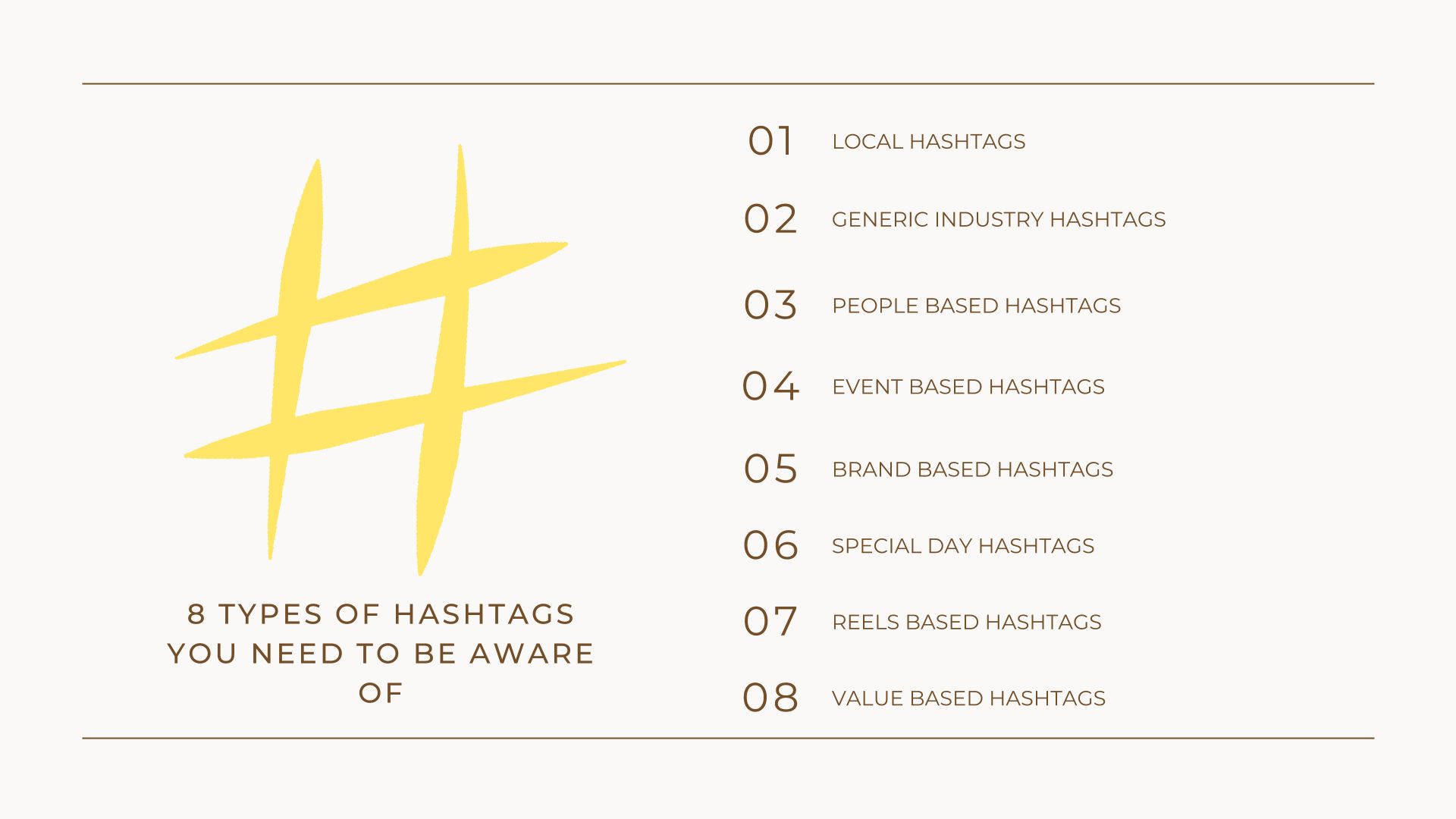 8 TYPES OF HASHTAGS YOU NEED TO BE AWARE OF

01 LOCAL HASHTAGS

02 GENERIC INDUSTRY HASHTAGS

03 PEOPLE BASED HASHTAGS

04 EVENT BASED HASHTAGS

05 BRAND BASED HASHTAGS

06 SPECIAL DAY HASHTAGS

07 REELS BASED HASHTAGS

08 VALUE BASED HASHTAGS